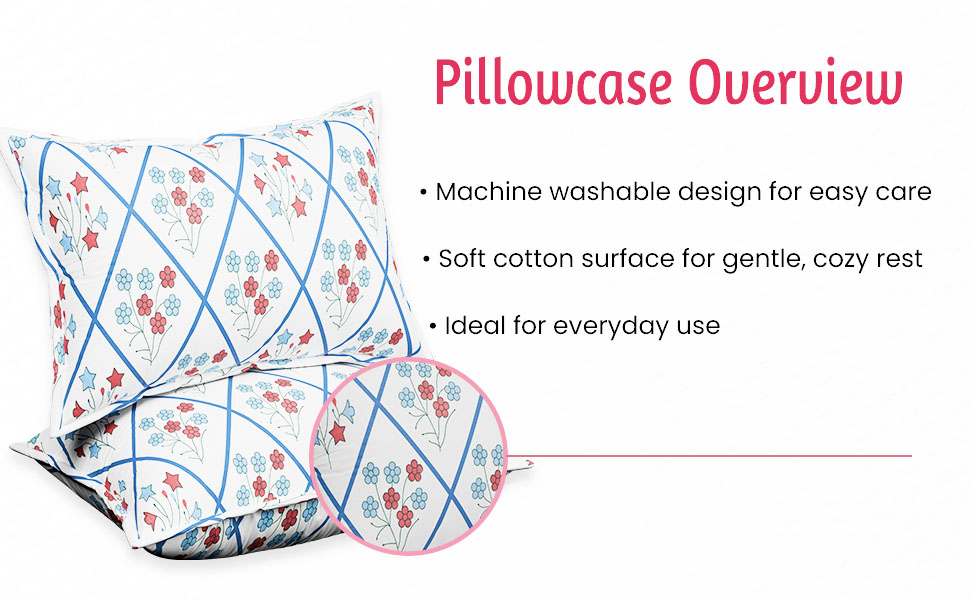 Pillowcase Overview

• Machine washable design for easy care

• Soft cotton surface for gentle, cozy rest

• Ideal for everyday use